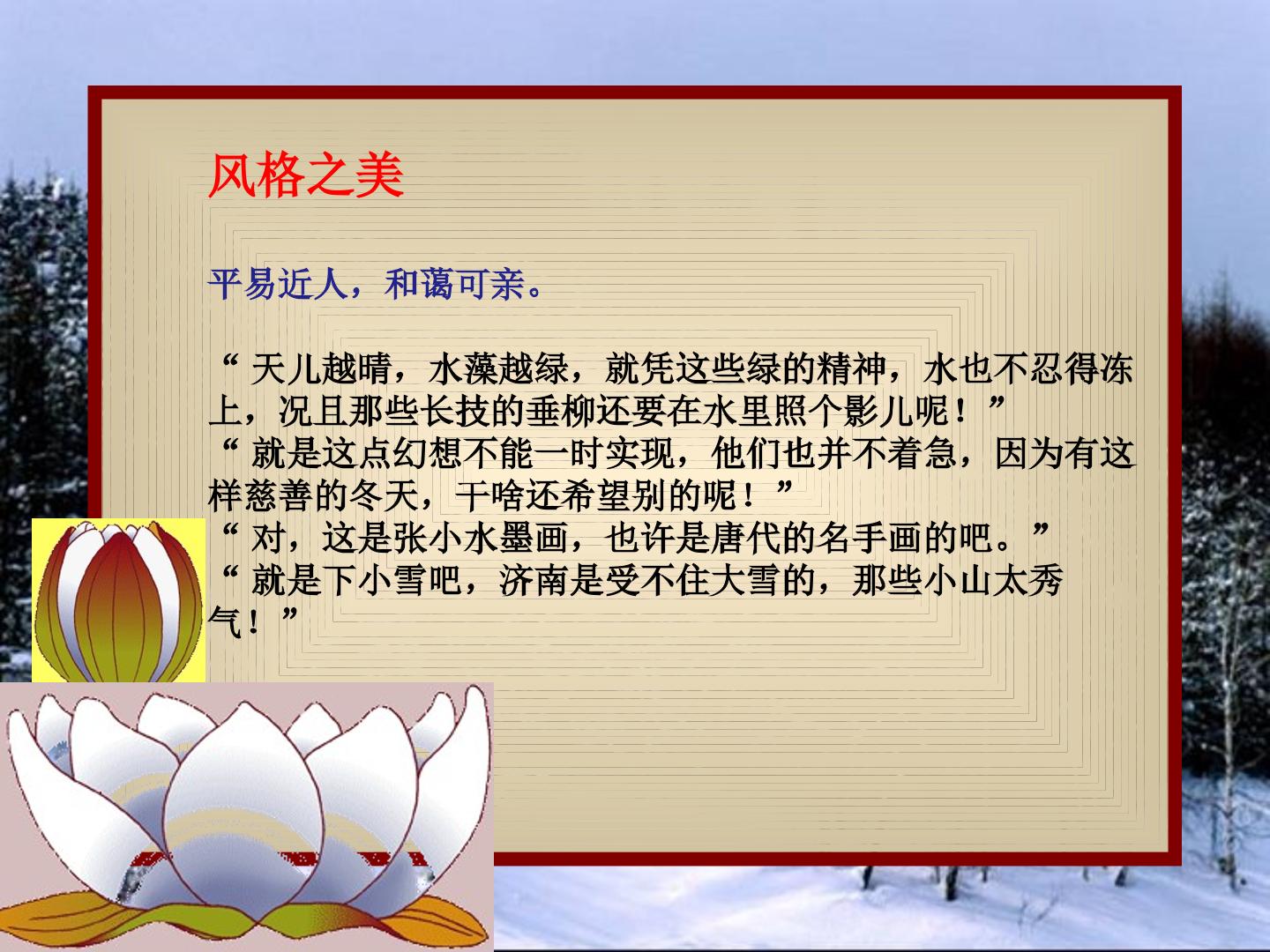 风格之美

平易近人，和蔼可亲。

“天儿越晴，水藻越绿，就凭这些绿的精神，水也不忍得冻上，况且那些长技的垂柳还要在水里照个影儿呢！”

“就是这点幻想不能一时实现，他们也并不着急，因为有这样慈善的冬天，干啥还希望别的呢！”

“对，这是张小水墨画，也许是唐代的名手画的吧。”

“就是下小雪吧，济南是受不住大雪的，那些小山太秀气！”